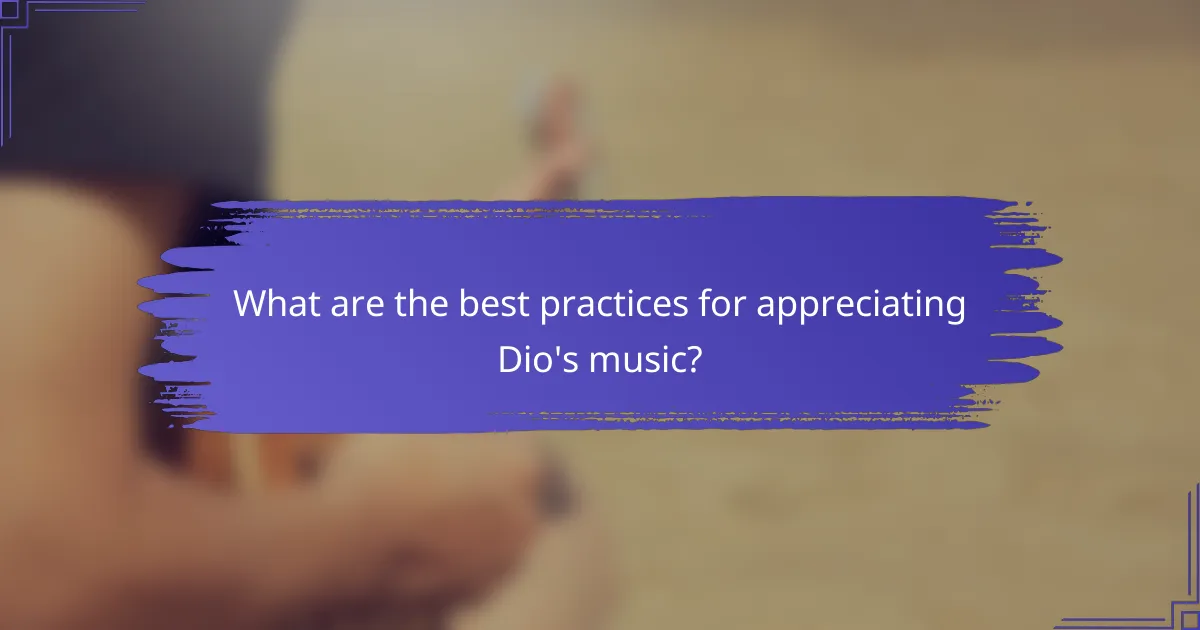 What are the best practices for appreciating Dio's music?